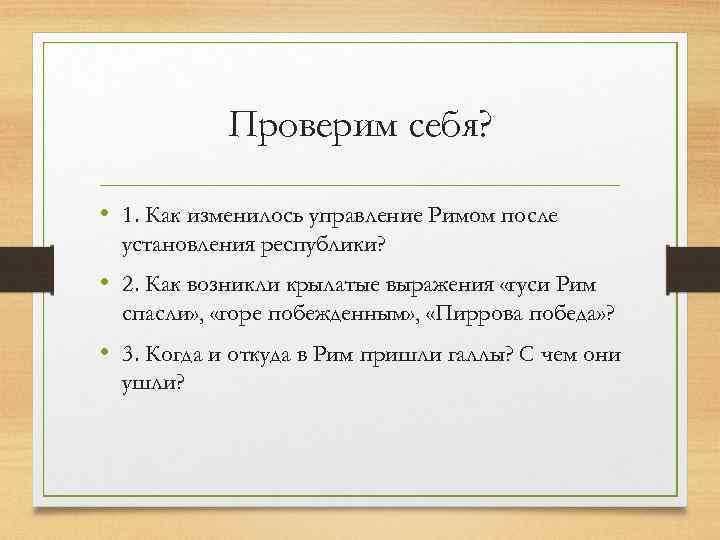 Проверим себя?

• 1. Как изменилось управление Римом после установления республики?

• 2. Как возникли крылатые выражения «гуси Рим спасли», «горе побежденным», «Пиррова победа»?

• 3. Когда и откуда в Рим пришли галлы? С чем они ушли?